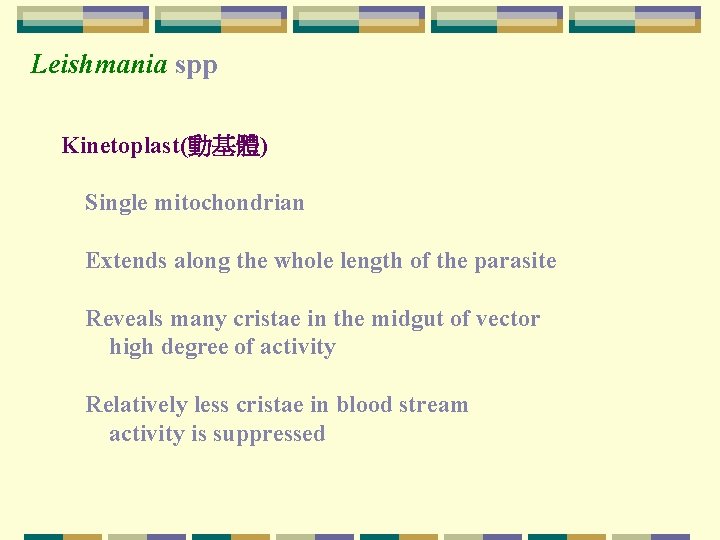 Leishmania spp

Kinetoplast(動基體)

Single mitochondrian

Extends along the whole length of the parasite

Reveals many cristae in the midgut of vector
high degree of activity

Relatively less cristae in blood stream
activity is suppressed